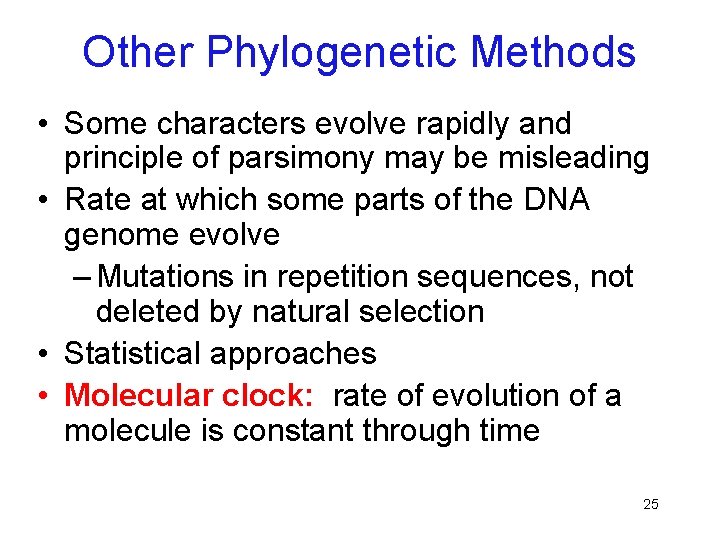 Other Phylogenetic Methods

• Some characters evolve rapidly and principle of parsimony may be misleading
• Rate at which some parts of the DNA genome evolve
– Mutations in repetition sequences, not deleted by natural selection
• Statistical approaches
• Molecular clock: rate of evolution of a molecule is constant through time

25